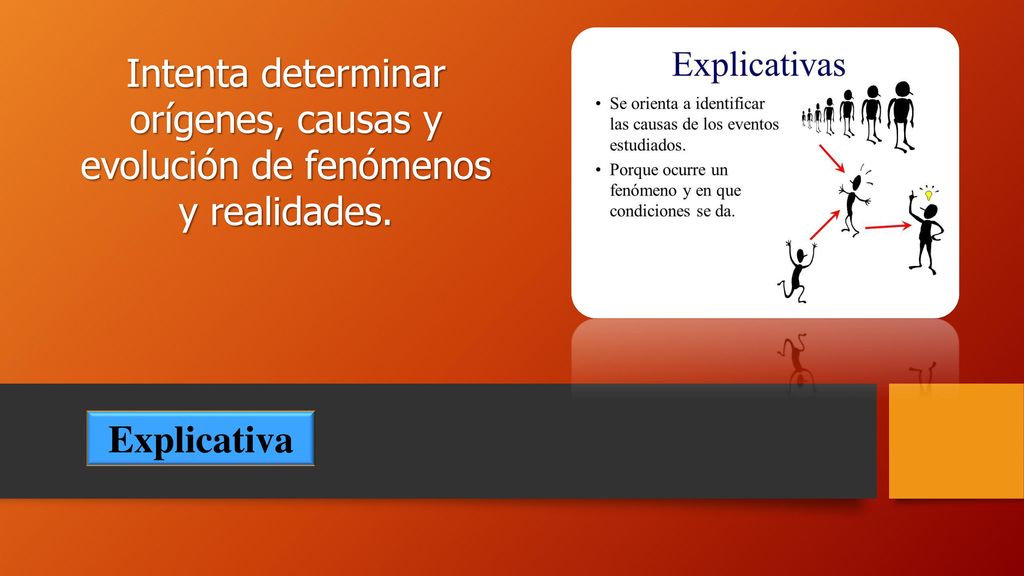 Intenta determinar orígenes, causas y evolución de fenómenos y realidades.

Explicativas

• Se orienta a identificar las causas de los eventos estudiados.
• Porque ocurre un fenómeno y en que condiciones se da.

Explicativa